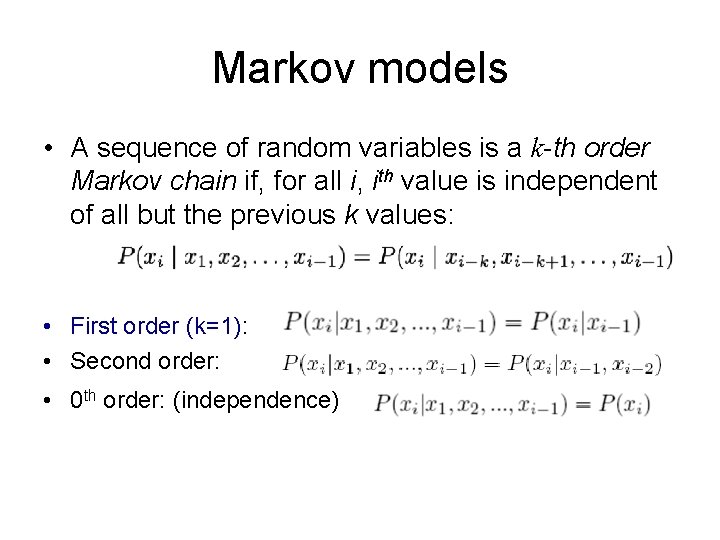 Markov models

• A sequence of random variables is a k-th order Markov chain if, for all i, $i^{th}$ value is independent of all but the previous k values:

$P(x_i \mid x_1, x_2, \ldots, x_{i-1}) = P(x_i \mid x_{i-k}, x_{i-k+1}, \ldots, x_{i-1})$

• First order (k=1): $P(x_i|x_1, x_2, ..., x_{i-1}) = P(x_i|x_{i-1})$
• Second order: $P(x_i|x_1, x_2, ..., x_{i-1}) = P(x_i|x_{i-1}, x_{i-2})$
• $0^{th}$ order: (independence) $P(x_i|x_1, x_2, ..., x_{i-1}) = P(x_i)$